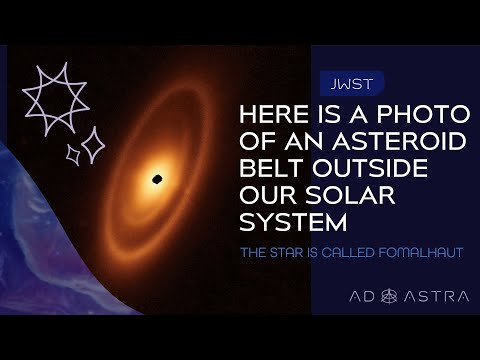 JWST

HERE IS A PHOTO OF AN ASTEROID BELT OUTSIDE OUR SOLAR SYSTEM

THE STAR IS CALLED FOMALHAUT

AD ASTRA